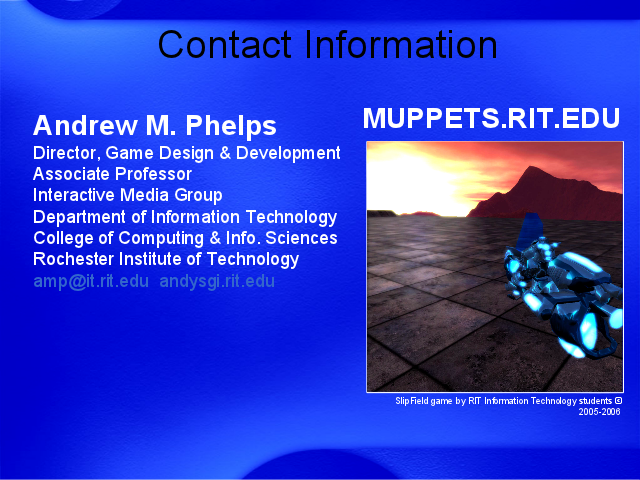 Contact Information

Andrew M. Phelps
Director, Game Design & Development
Associate Professor
Interactive Media Group
Department of Information Technology
College of Computing & Info. Sciences
Rochester Institute of Technology
amp@it.rit.edu andysgi.rit.edu

MUPPETS.RIT.EDU

SlipField game by RIT Information Technology students © 2005-2006